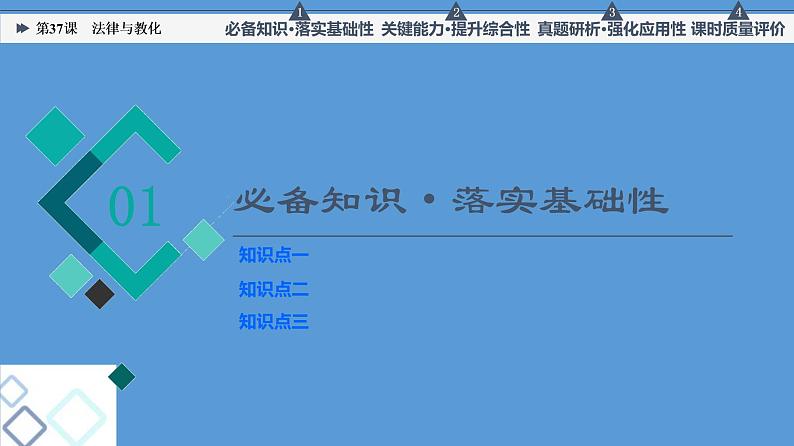 第37课　法律与教化

1 必备知识·落实基础性　2 关键能力·提升综合性　3 真题研析·强化应用性　4 课时质量评价

01

必备知识·落实基础性

知识点一

知识点二

知识点三